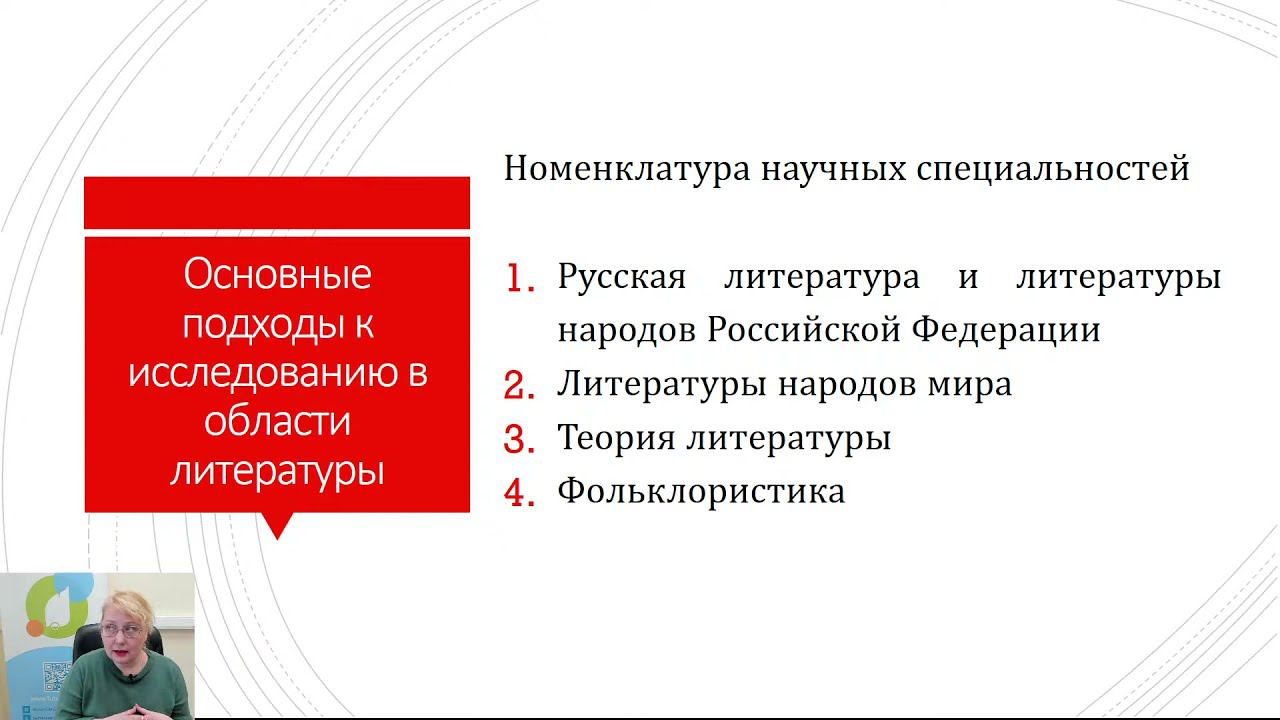 Основные подходы к исследованию в области литературы

Номенклатура научных специальностей

1. Русская литература и литературы народов Российской Федерации
2. Литературы народов мира
3. Теория литературы
4. Фольклористика